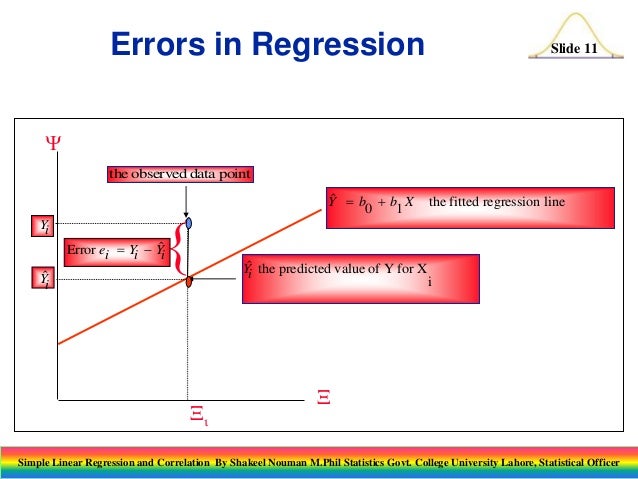 Errors in Regression

Slide 11

$\Psi$

the observed data point

$\hat{Y} = b_0 + b_1 X$ the fitted regression line

$Y_i$

Error $e_i = Y_i - \hat{Y}_i$

$\hat{Y}_i$

$\hat{Y}_i$ the predicted value of Y for $X_i$

$\Xi$

$\Xi_\iota$

Simple Linear Regression and Correlation By Shakeel Nouman M.Phil Statistics Govt. College University Lahore, Statistical Officer